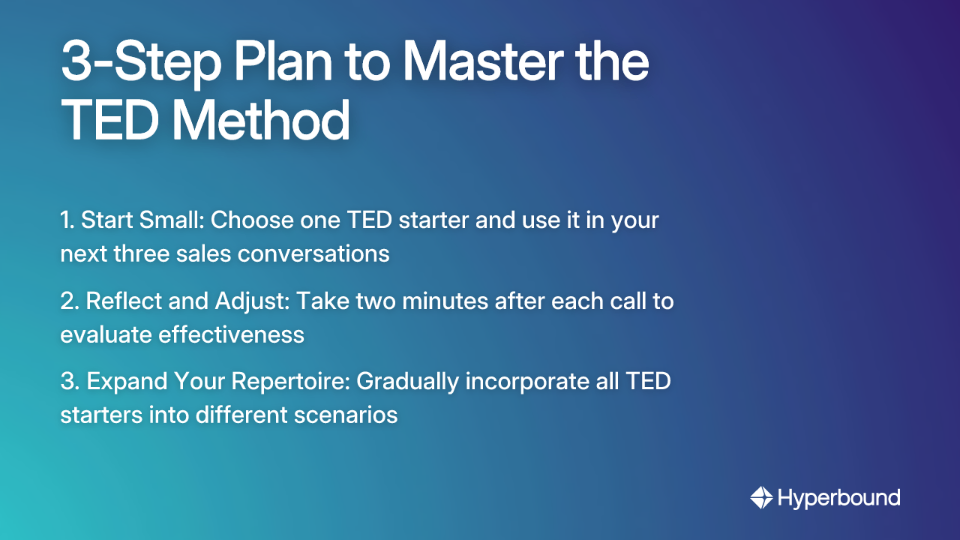 3-Step Plan to Master the TED Method

1. Start Small: Choose one TED starter and use it in your next three sales conversations

2. Reflect and Adjust: Take two minutes after each call to evaluate effectiveness

3. Expand Your Repertoire: Gradually incorporate all TED starters into different scenarios

Hyperbound